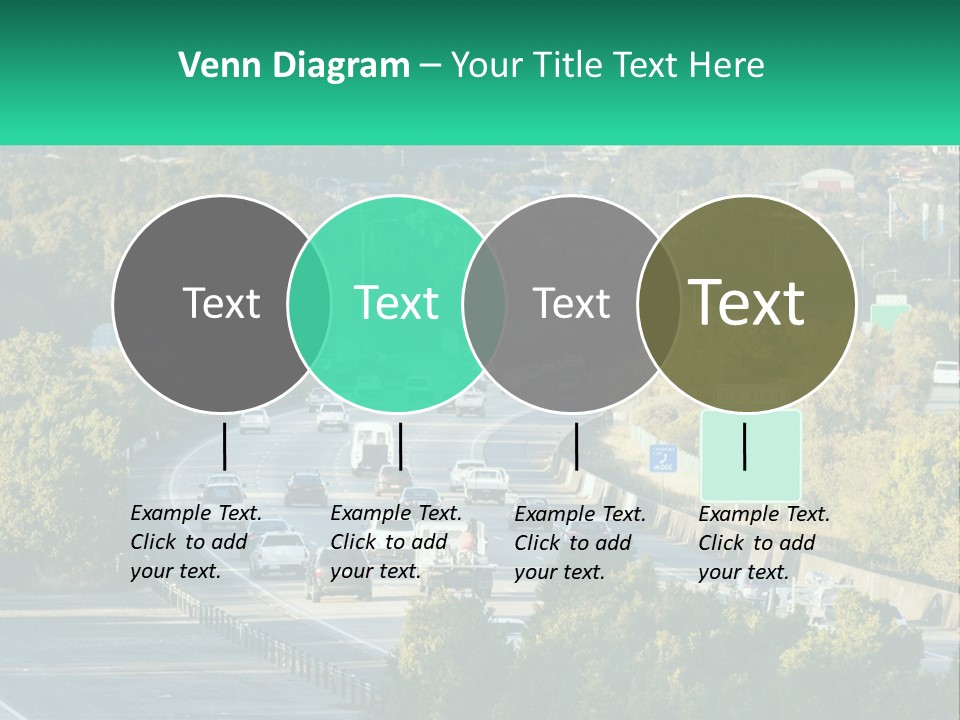 Venn Diagram – Your Title Text Here

Text

Text

Text

Text

Example Text. Click to add your text.

Example Text. Click to add your text.

Example Text. Click to add your text.

Example Text. Click to add your text.